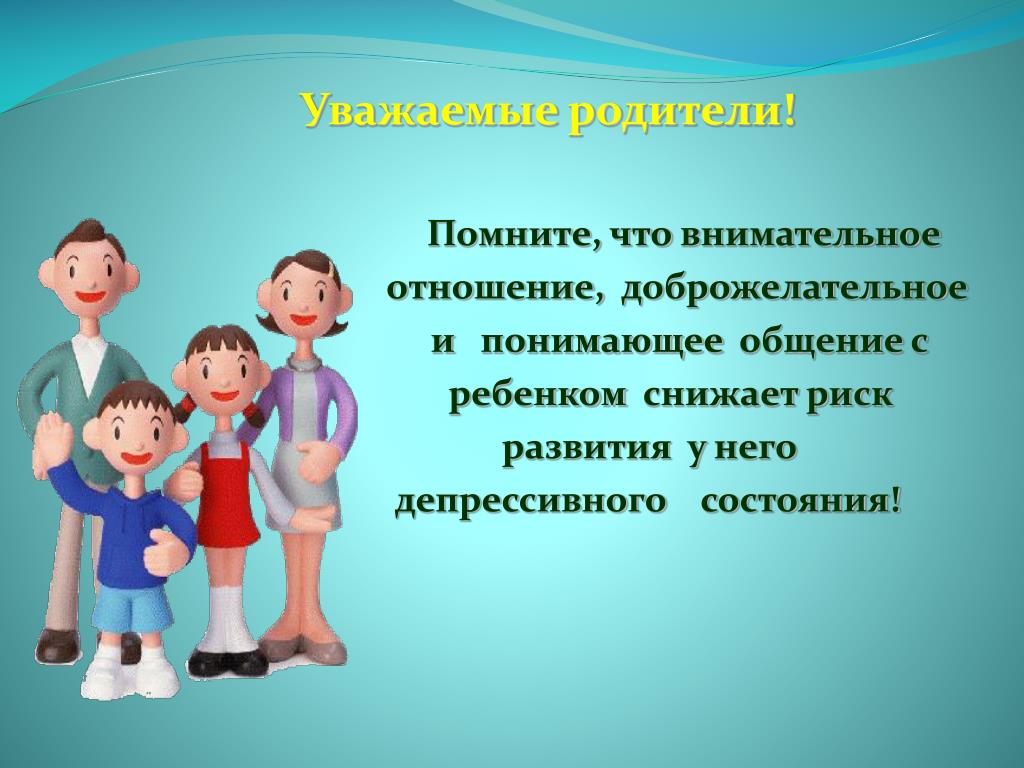 Уважаемые родители!

Помните, что внимательное отношение, доброжелательное и понимающее общение с ребенком снижает риск развития у него депрессивного состояния!